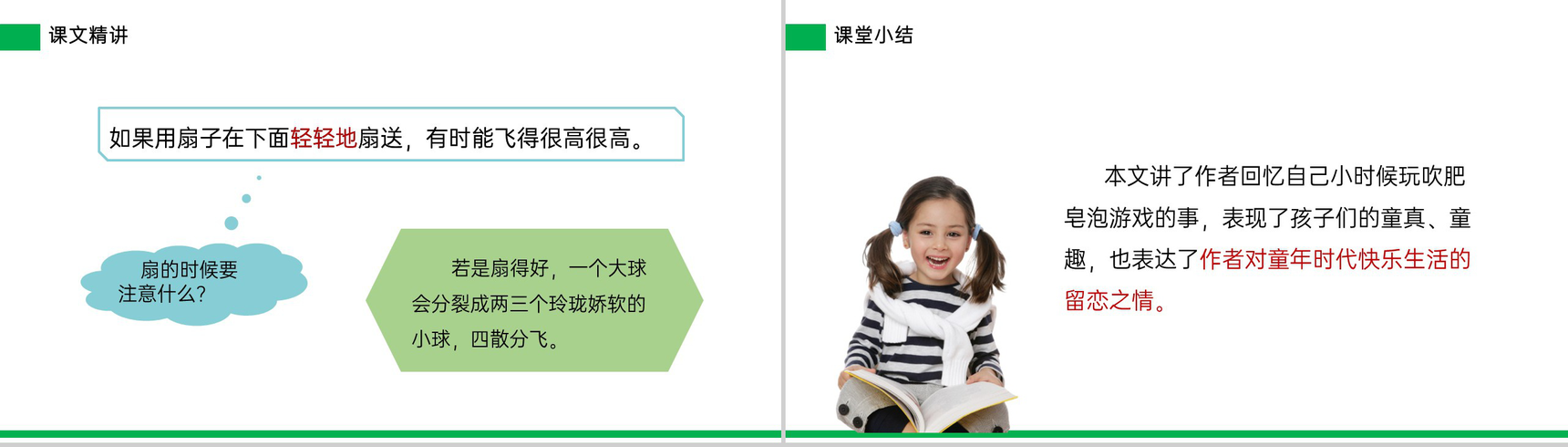 课文精讲

如果用扇子在下面轻轻地扇送，有时能飞得很高很高。

扇的时候要注意什么?

若是扇得好，一个大球会分裂成两三个玲珑娇软的小球，四散分飞。

课堂小结

本文讲了作者回忆自己小时候玩吹肥皂泡游戏的事，表现了孩子们的童真、童趣，也表达了作者对童年时代快乐生活的留恋之情。